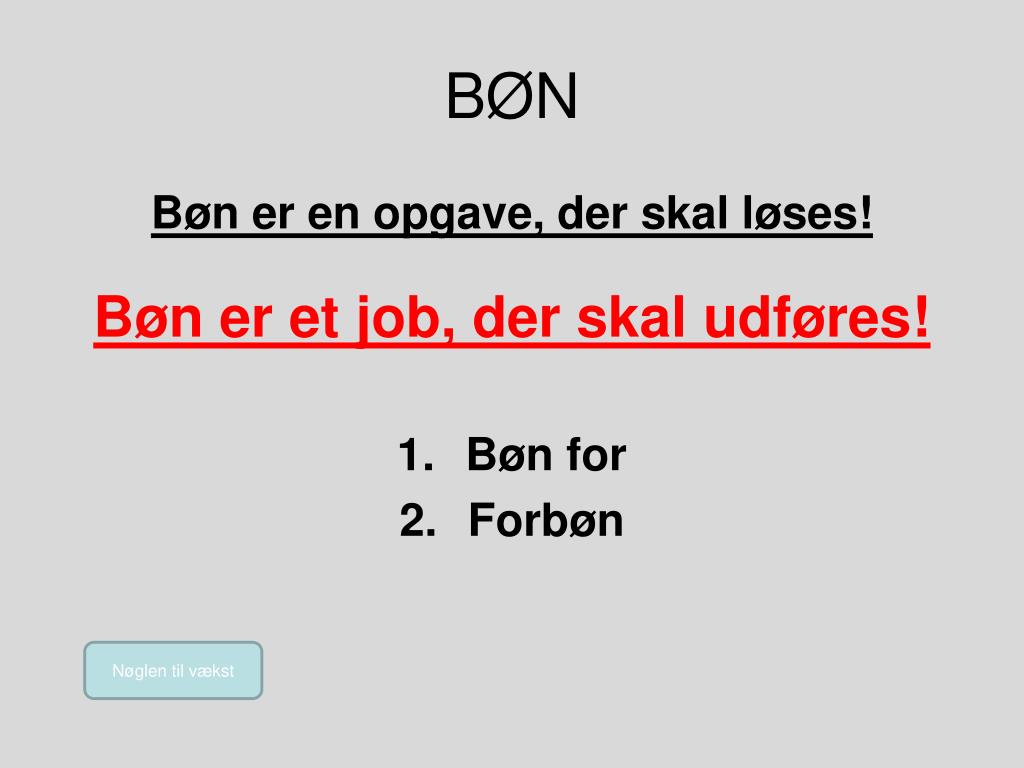 BØN

Bøn er en opgave, der skal løses!

Bøn er et job, der skal udføres!

1. Bøn for
2. Forbøn

Nøglen til vækst